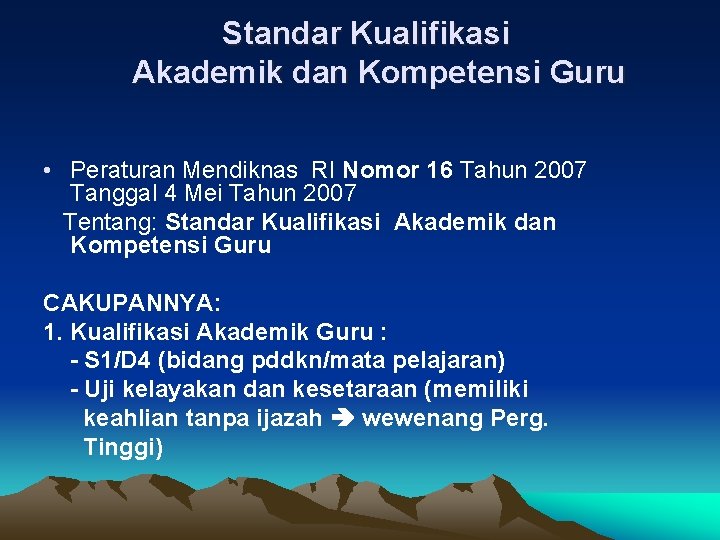 Standar Kualifikasi
Akademik dan Kompetensi Guru

• Peraturan Mendiknas RI Nomor 16 Tahun 2007 Tanggal 4 Mei Tahun 2007

Tentang: Standar Kualifikasi Akademik dan Kompetensi Guru

CAKUPANNYA:
1. Kualifikasi Akademik Guru :
- S1/D4 (bidang pddkn/mata pelajaran)
- Uji kelayakan dan kesetaraan (memiliki keahlian tanpa ijazah ➔ wewenang Perg. Tinggi)